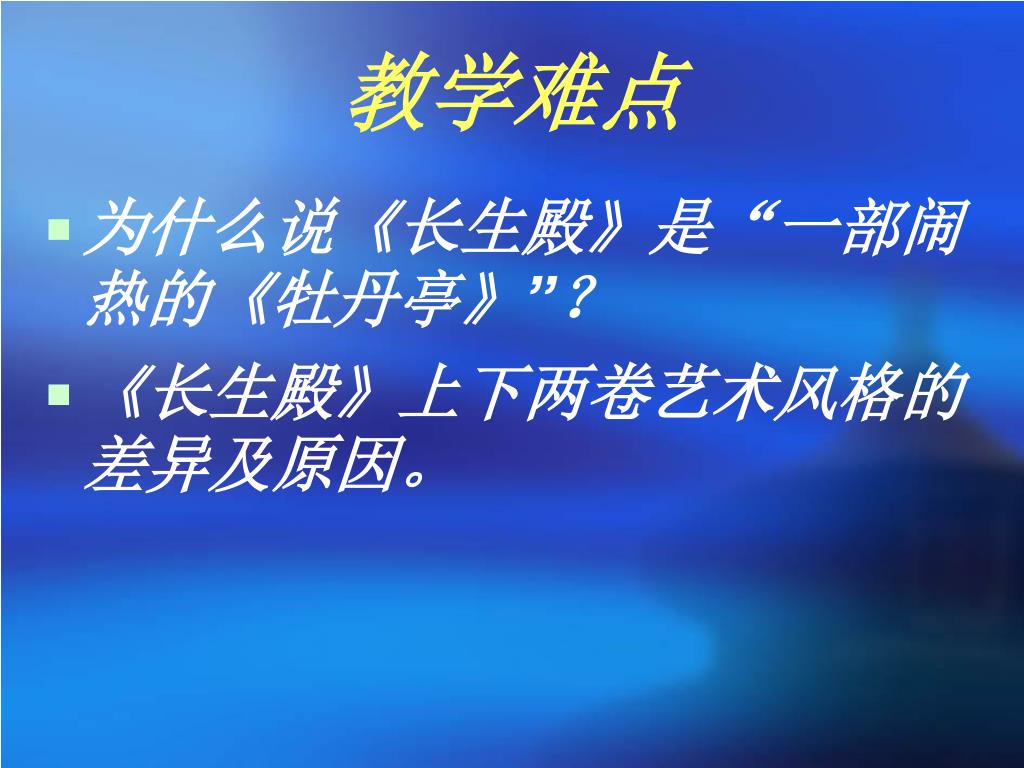 教学难点

为什么说《长生殿》是“一部闹热的《牡丹亭》”?

《长生殿》上下两卷艺术风格的差异及原因。